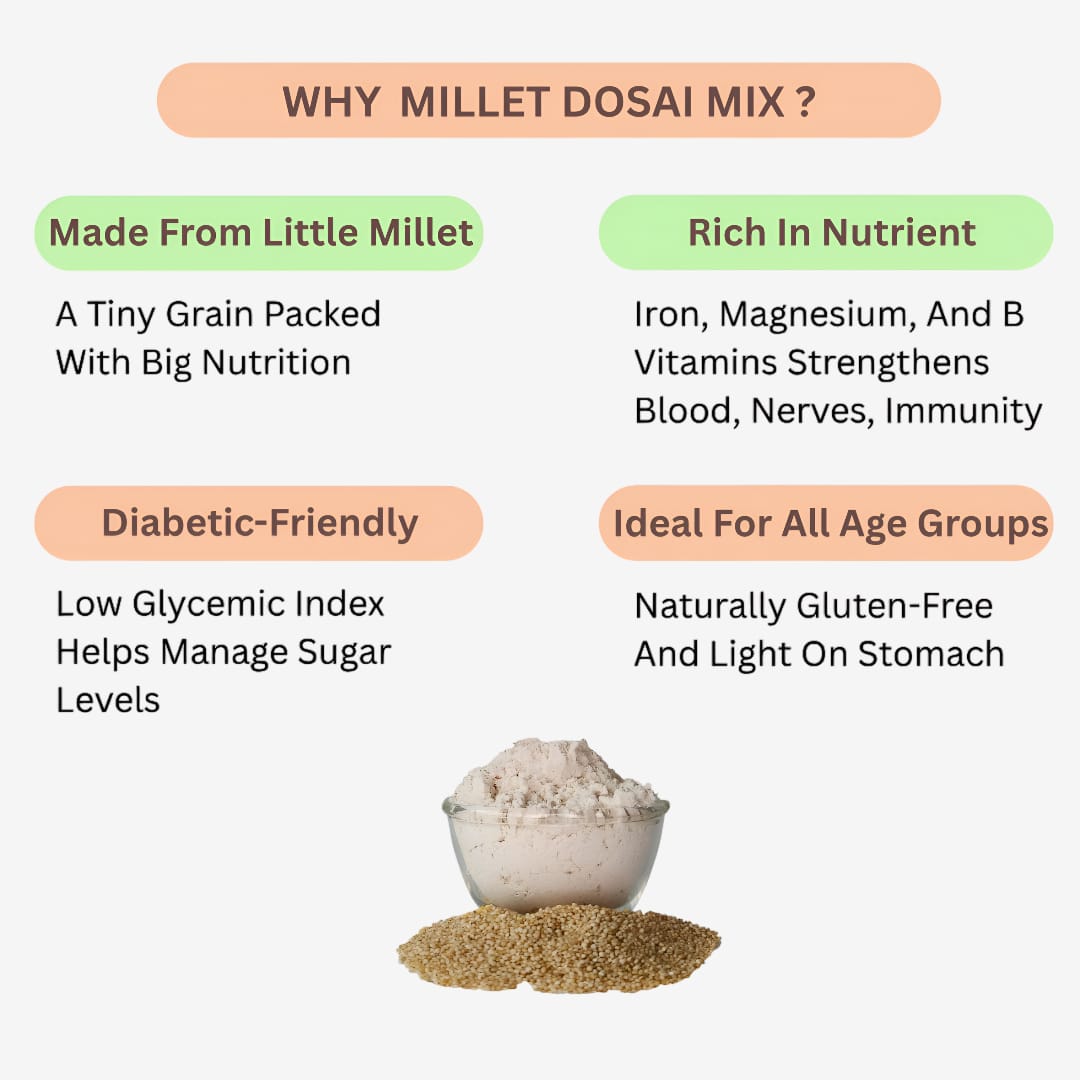 WHY MILLET DOSAI MIX ?

Made From Little Millet

A Tiny Grain Packed With Big Nutrition

Rich In Nutrient

Iron, Magnesium, And B Vitamins Strengthens Blood, Nerves, Immunity

Diabetic-Friendly

Low Glycemic Index Helps Manage Sugar Levels

Ideal For All Age Groups

Naturally Gluten-Free And Light On Stomach